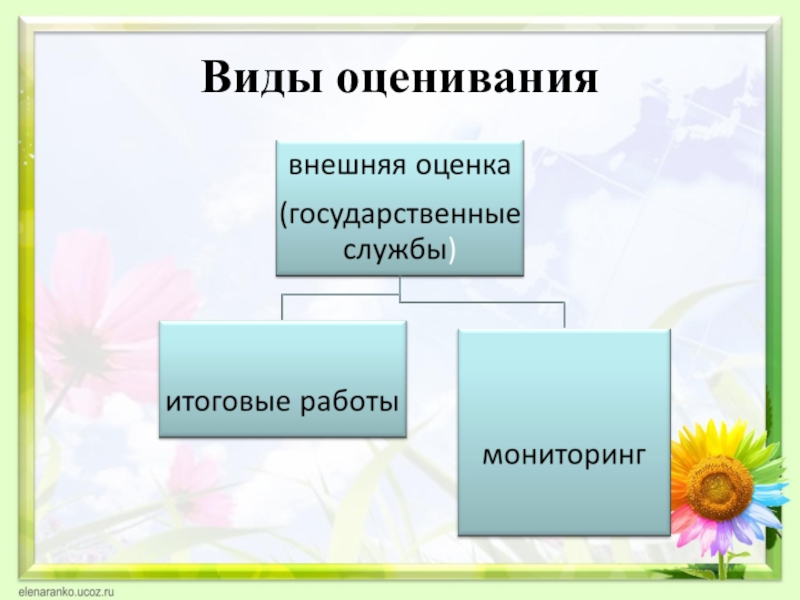 Виды оценивания

внешняя оценка

(государственные службы)

итоговые работы

мониторинг

elenaranko.ucoz.ru